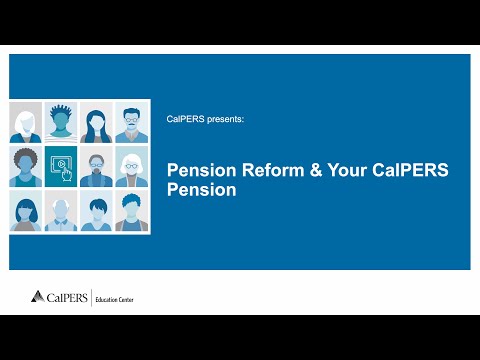 CalPERS presents:

Pension Reform & Your CalPERS Pension

CalPERS | Education Center